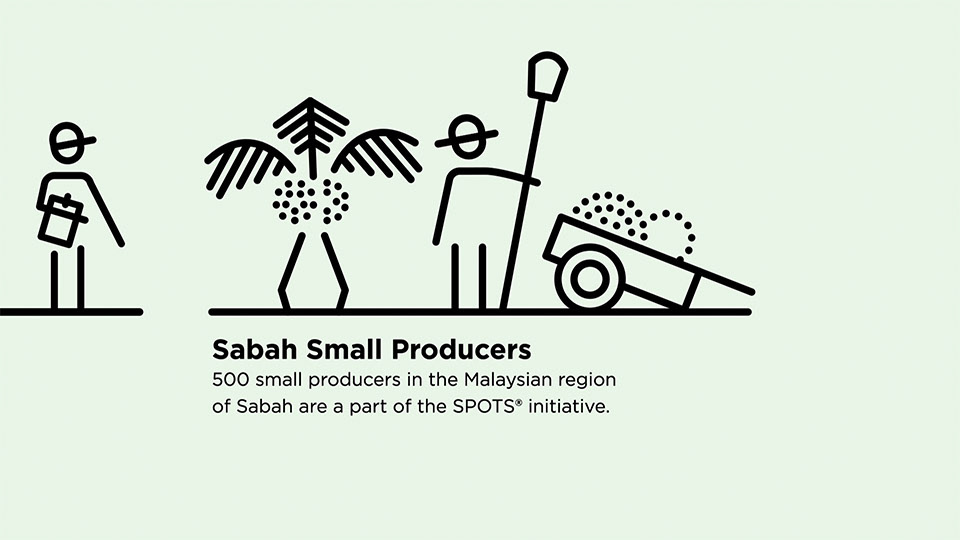 Sabah Small Producers

500 small producers in the Malaysian region of Sabah are a part of the SPOTS® initiative.